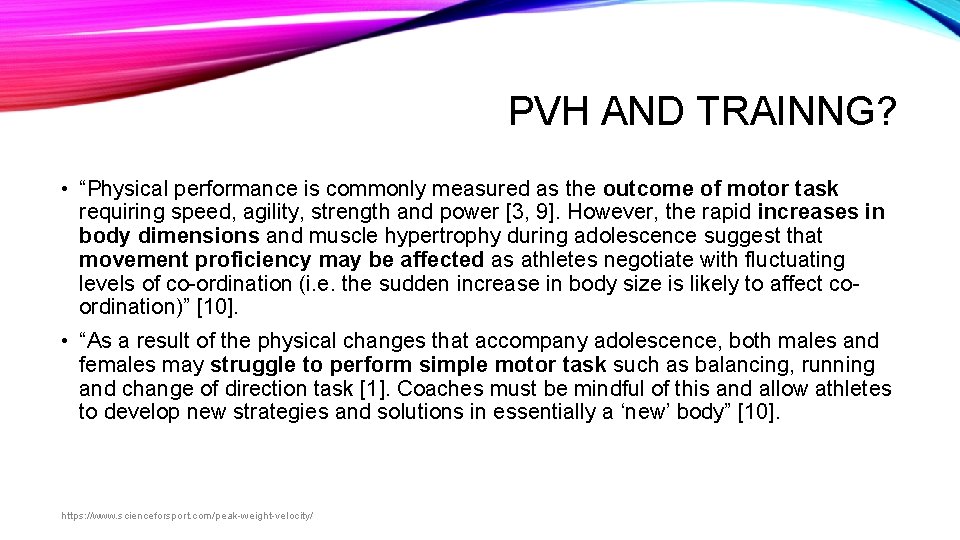 PVH AND TRAINNG?

• “Physical performance is commonly measured as the outcome of motor task requiring speed, agility, strength and power [3, 9]. However, the rapid increases in body dimensions and muscle hypertrophy during adolescence suggest that movement proficiency may be affected as athletes negotiate with fluctuating levels of co-ordination (i.e. the sudden increase in body size is likely to affect co-ordination)” [10].

• “As a result of the physical changes that accompany adolescence, both males and females may struggle to perform simple motor task such as balancing, running and change of direction task [1]. Coaches must be mindful of this and allow athletes to develop new strategies and solutions in essentially a ‘new’ body” [10].

https://www.scienceforsport.com/peak-weight-velocity/